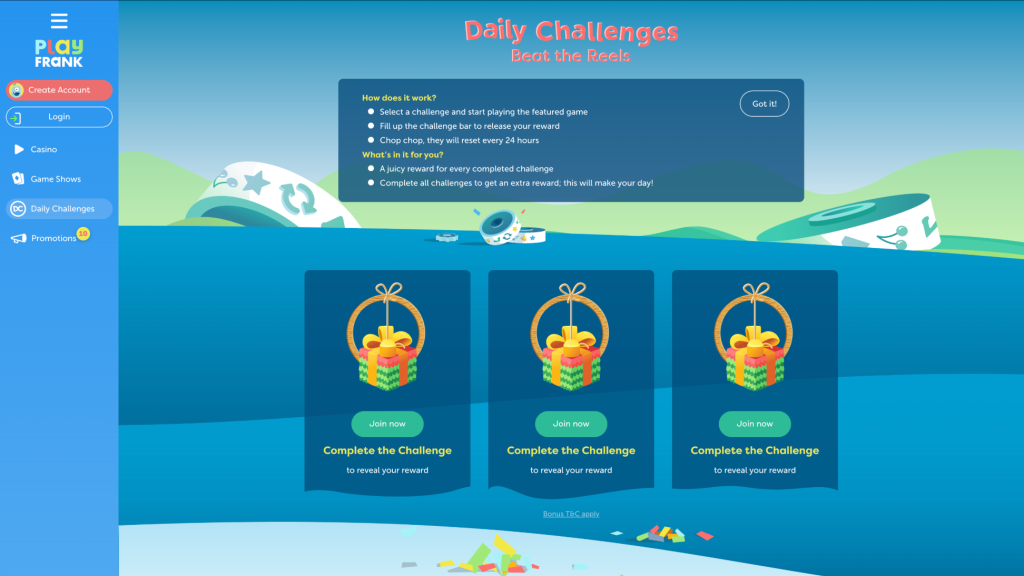 PLAY FRANK

Create Account

Login

Casino

Game Shows

DC Daily Challenges

Promotions 18

Daily Challenges
Beat the Reels

How does it work?
Select a challenge and start playing the featured game
Fill up the challenge bar to release your reward
Chop chop, they will reset every 24 hours
What's in it for you?
A juicy reward for every completed challenge
Complete all challenges to get an extra reward; this will make your day!

Got it!

Join now
Complete the Challenge
to reveal your reward

Join now
Complete the Challenge
to reveal your reward

Join now
Complete the Challenge
to reveal your reward

Bonus T&C apply